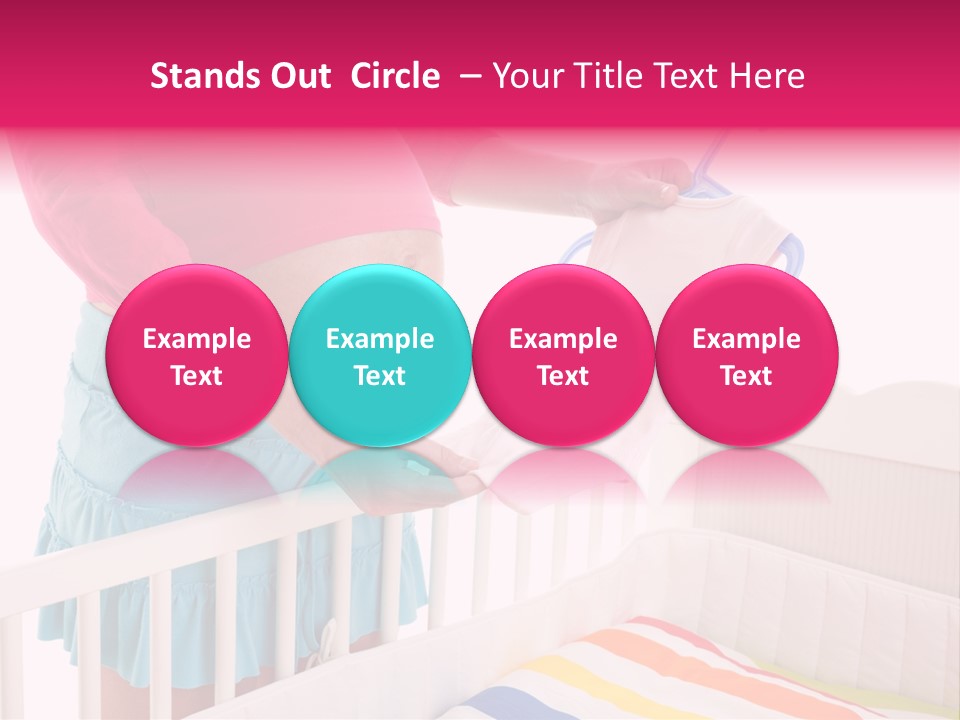 Stands Out Circle – Your Title Text Here

Example Text

Example Text

Example Text

Example Text